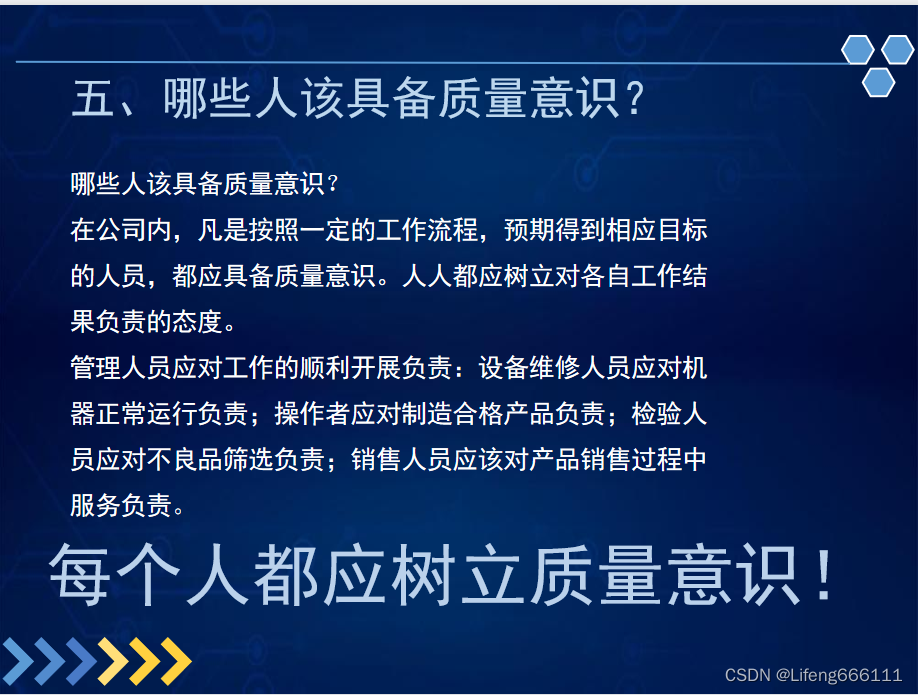 五、哪些人该具备质量意识？

哪些人该具备质量意识？
在公司内，凡是按照一定的工作流程，预期得到相应目标的人员，都应具备质量意识。人人都应树立对各自工作结果负责的态度。
管理人员应对工作的顺利开展负责：设备维修人员应对机器正常运行负责；操作者应对制造合格产品负责；检验人员应对不良品筛选负责；销售人员应该对产品销售过程中服务负责。

每个人都应树立质量意识！

CSDN @Lifeng666111